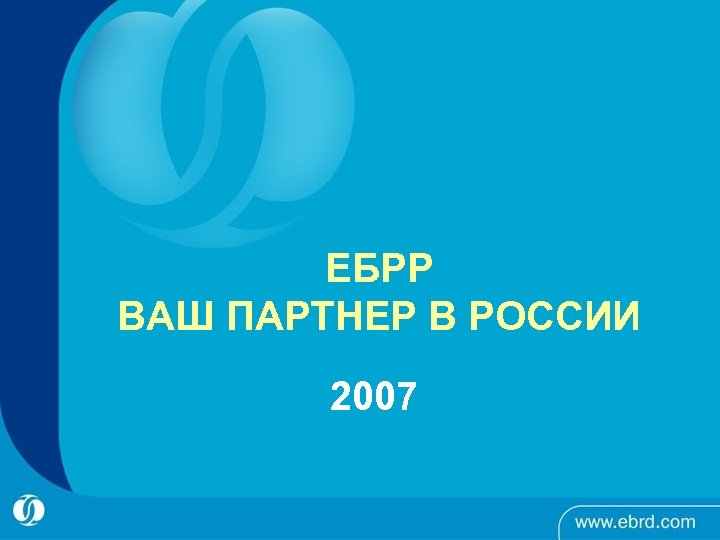 ЕБРР
ВАШ ПАРТНЕР В РОССИИ

2007

www.ebrd.com